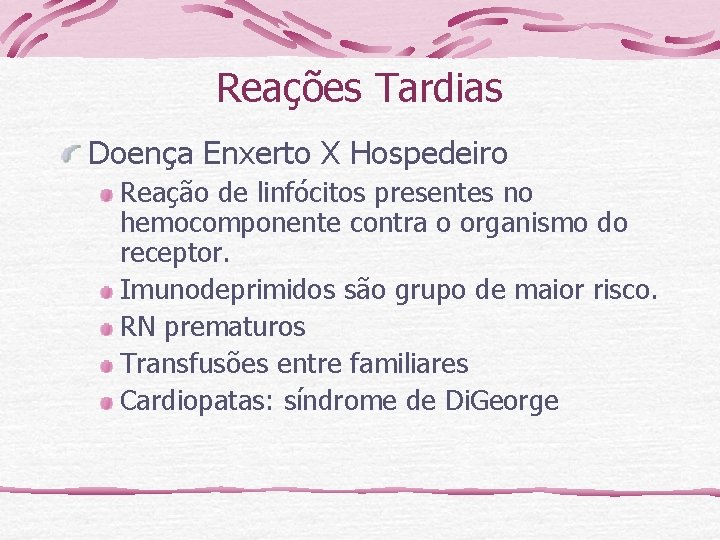 Reações Tardias

Doença Enxerto X Hospedeiro

Reação de linfócitos presentes no hemocomponente contra o organismo do receptor.

Imunodeprimidos são grupo de maior risco.

RN prematuros

Transfusões entre familiares

Cardiopatas: síndrome de DiGeorge